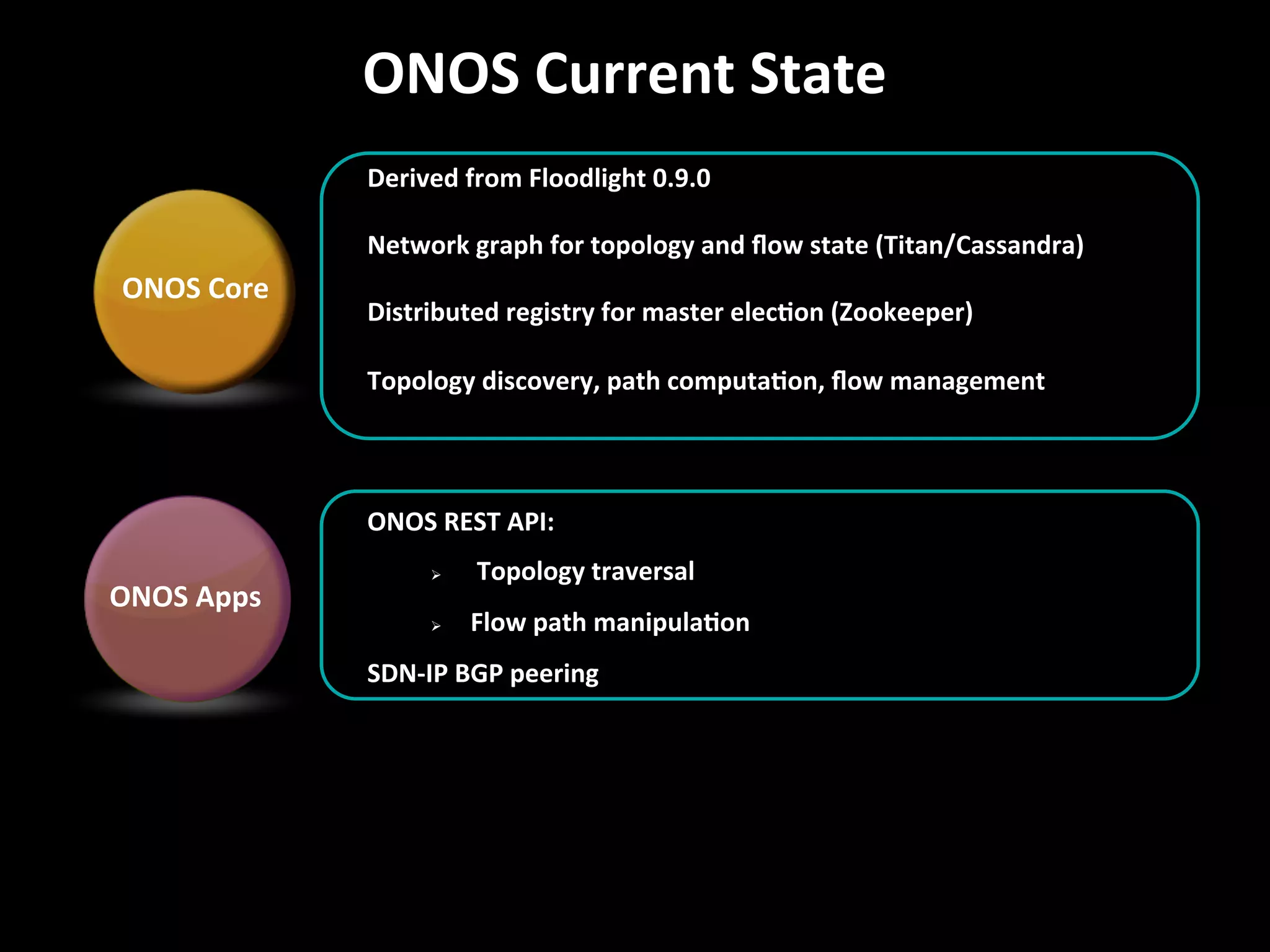 ONOS Current State

ONOS Core

Derived from Floodlight 0.9.0

Network graph for topology and flow state (Titan/Cassandra)

Distributed registry for master election (Zookeeper)

Topology discovery, path computation, flow management

ONOS Apps

ONOS REST API:

➢ Topology traversal

➢ Flow path manipulation

SDN-IP BGP peering